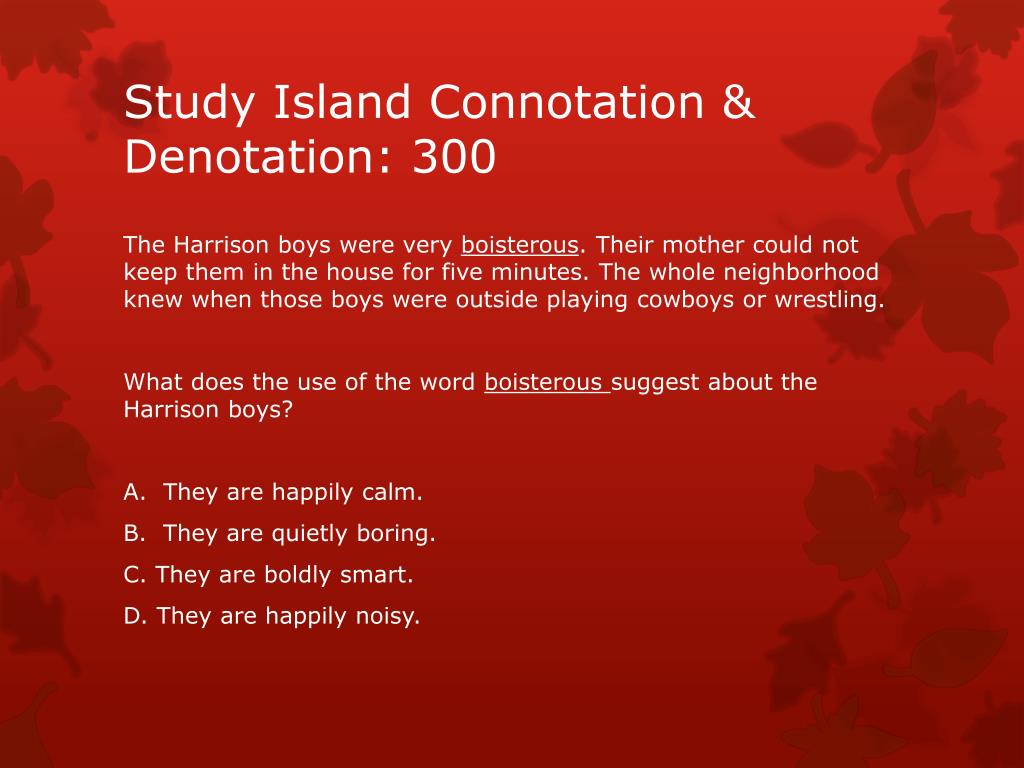 Study Island Connotation & Denotation: 300

The Harrison boys were very boisterous. Their mother could not keep them in the house for five minutes. The whole neighborhood knew when those boys were outside playing cowboys or wrestling.

What does the use of the word boisterous suggest about the Harrison boys?

A. They are happily calm.
B. They are quietly boring.
C. They are boldly smart.
D. They are happily noisy.